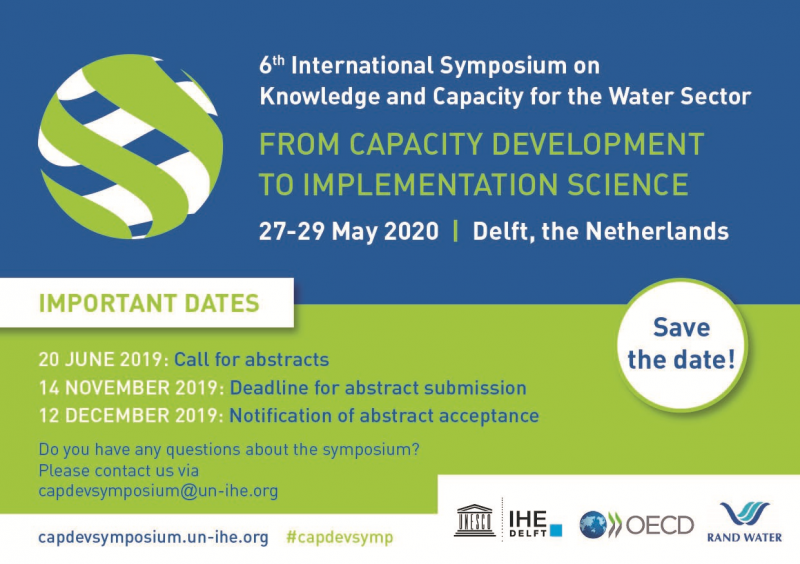 6th International Symposium on Knowledge and Capacity for the Water Sector

FROM CAPACITY DEVELOPMENT TO IMPLEMENTATION SCIENCE

27-29 May 2020 | Delft, the Netherlands

IMPORTANT DATES

Save the date!

20 JUNE 2019: Call for abstracts
14 NOVEMBER 2019: Deadline for abstract submission
12 DECEMBER 2019: Notification of abstract acceptance

Do you have any questions about the symposium? Please contact us via capdevsymposium@un-ihe.org

capdevsymposium.un-ihe.org #capdevsymp

UNESCO IHE DELFT OECD RAND WATER